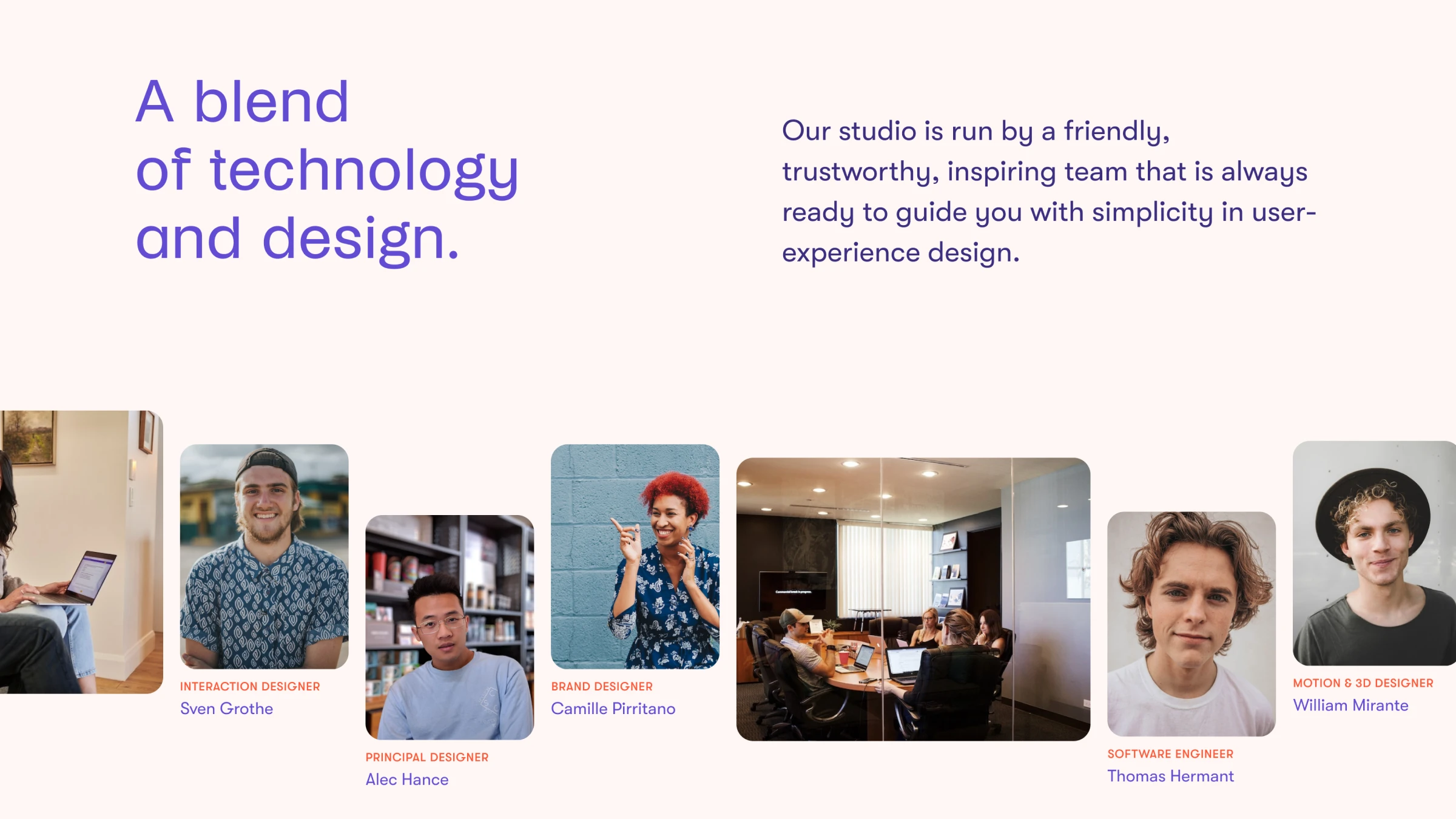 A blend of technology and design.

Our studio is run by a friendly, trustworthy, inspiring team that is always ready to guide you with simplicity in user-experience design.

INTERACTION DESIGNER
Sven Grothe

PRINCIPAL DESIGNER
Alec Hance

BRAND DESIGNER
Camille Pirritano

SOFTWARE ENGINEER
Thomas Hermant

MOTION & 3D DESIGNER
William Mirante